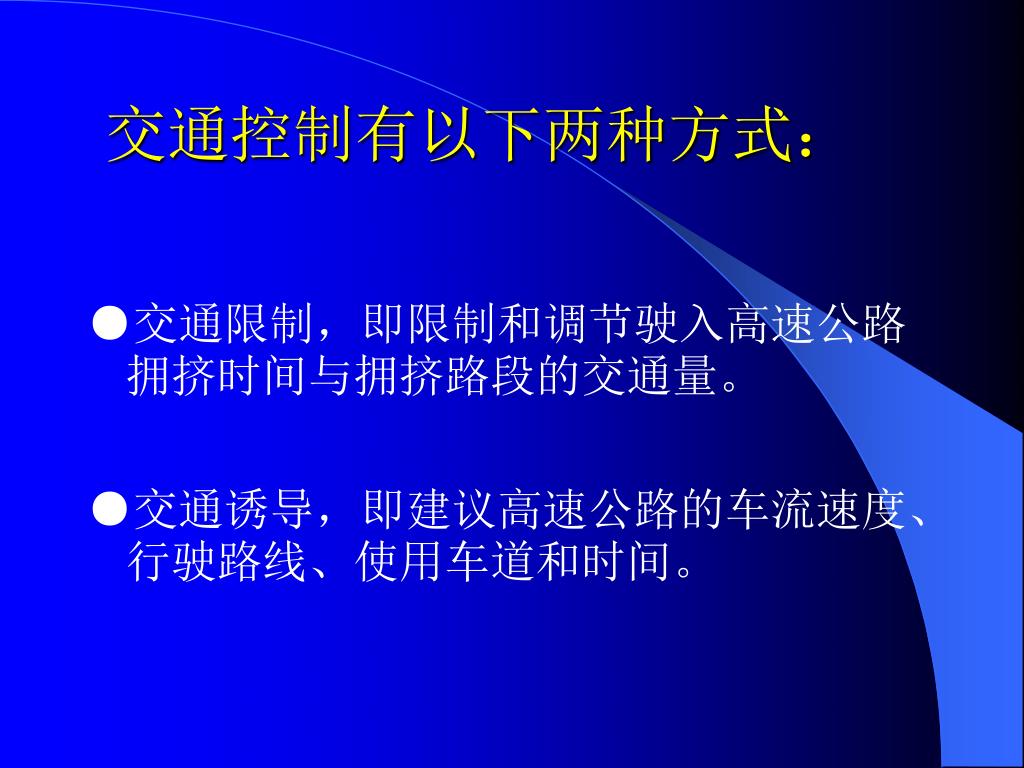 交通控制有以下两种方式：

●交通限制，即限制和调节驶入高速公路拥挤时间与拥挤路段的交通量。

●交通诱导，即建议高速公路的车流速度、行驶路线、使用车道和时间。